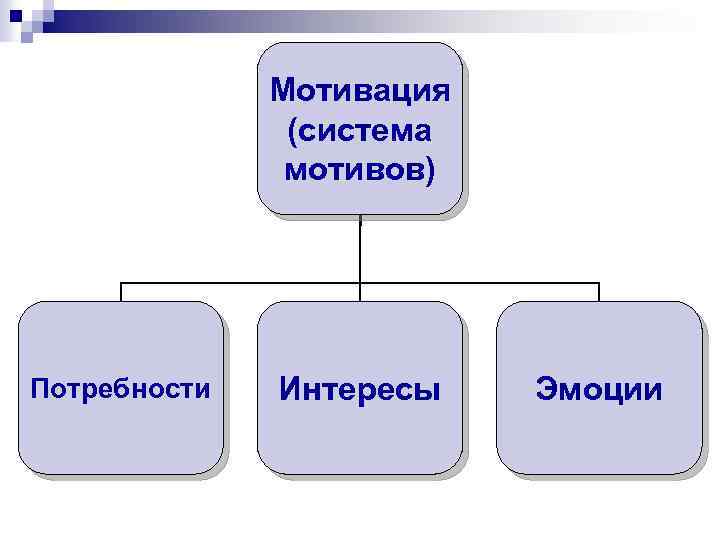 Мотивация (система мотивов)

Потребности

Интересы

Эмоции